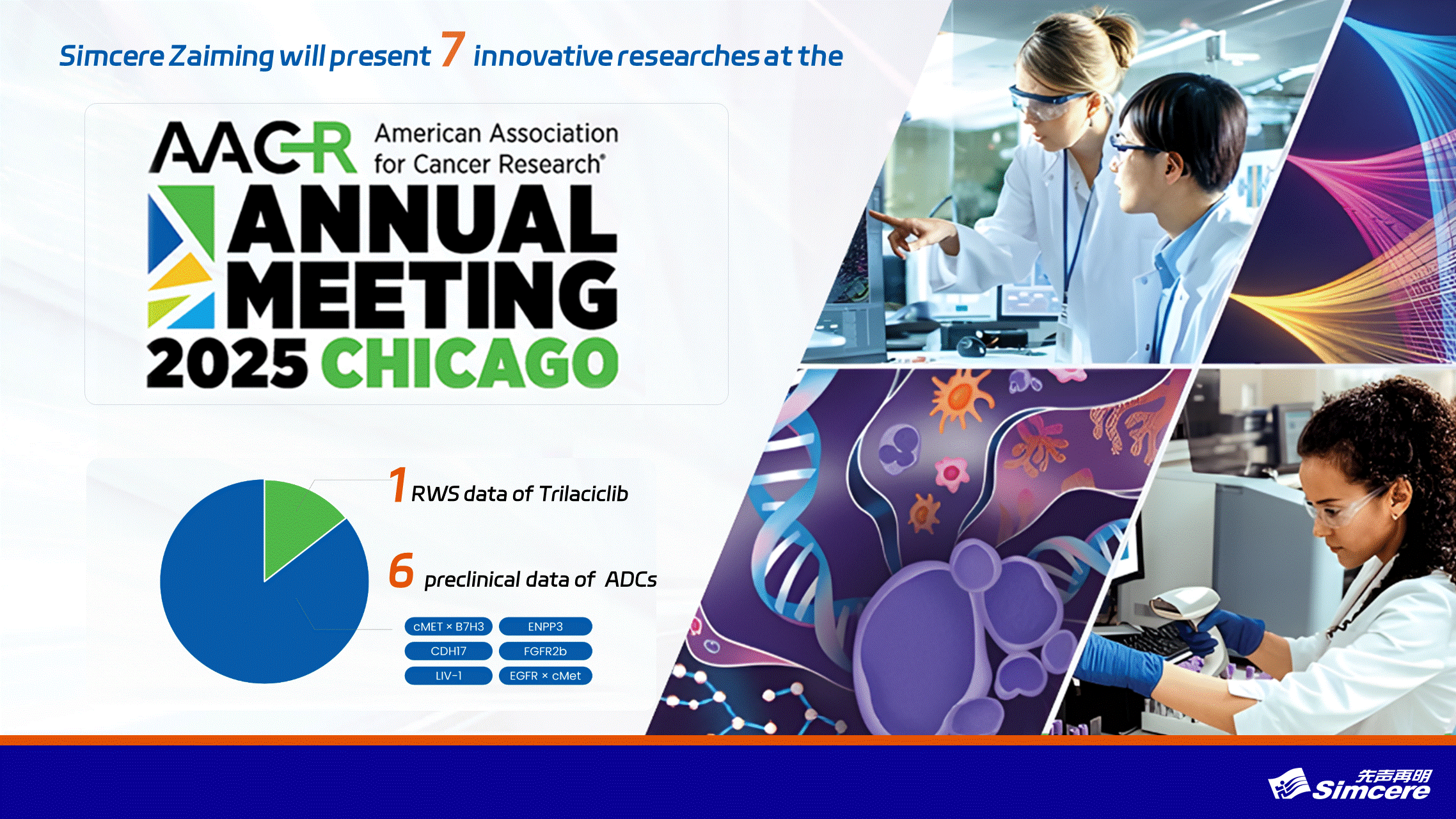 Simcere Zaiming will present 7 innovative researches at the

AACR American Association for Cancer Research®

ANNUAL MEETING 2025 CHICAGO

1 RWS data of Trilaciclib

6 preclinical data of ADCs

cMET × B7H3
ENPP3
CDH17
FGFR2b
LIV-1
EGFR × cMet

先声再明 Simcere